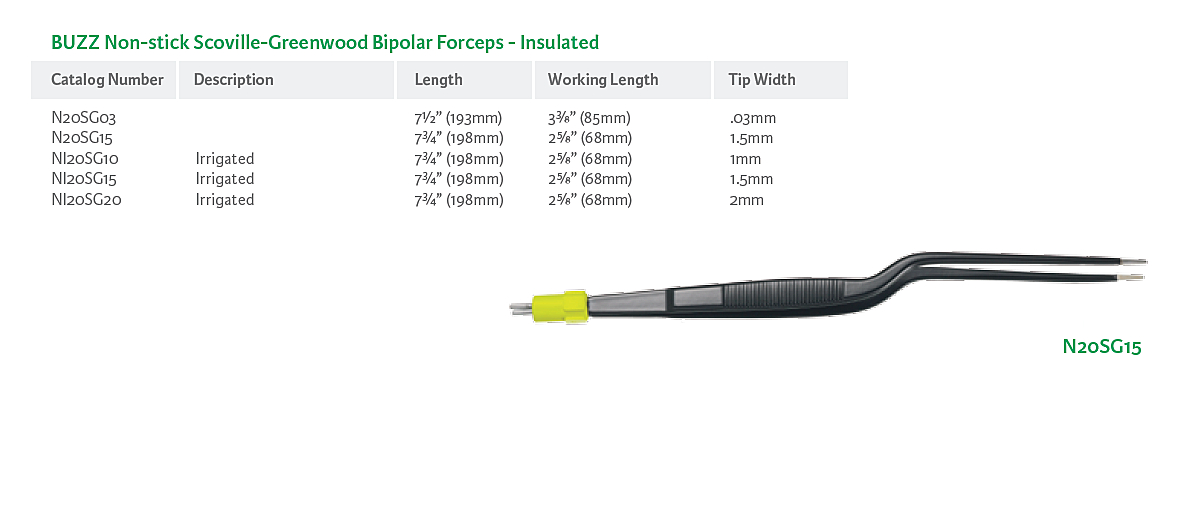 BUZZ Non-stick Scoville-Greenwood Bipolar Forceps - Insulated

| Catalog Number | Description | Length | Working Length | Tip Width |
|---|---|---|---|---|
| N20SG03 | | 7½" (193mm) | 3⅜" (85mm) | .03mm |
| N20SG15 | | 7¾" (198mm) | 2⅝" (68mm) | 1.5mm |
| NI20SG10 | Irrigated | 7¾" (198mm) | 2⅝" (68mm) | 1mm |
| NI20SG15 | Irrigated | 7¾" (198mm) | 2⅝" (68mm) | 1.5mm |
| NI20SG20 | Irrigated | 7¾" (198mm) | 2⅝" (68mm) | 2mm |

N20SG15